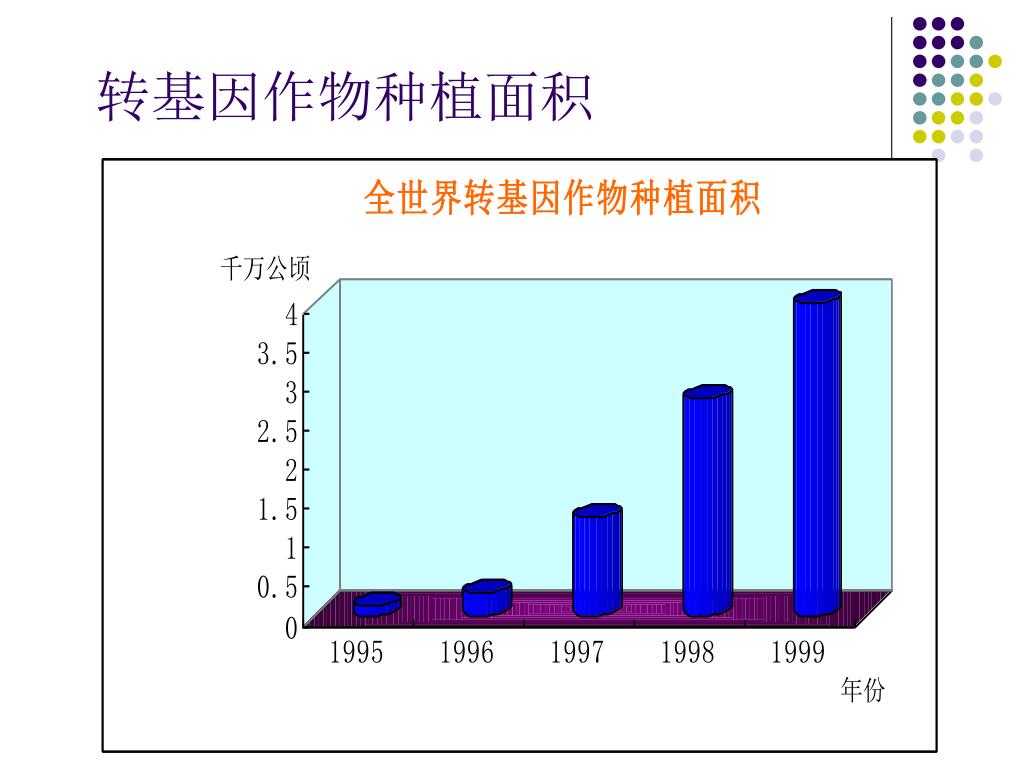 转基因作物种植面积

全世界转基因作物种植面积

千万公顷

4
3.5
3
2.5
2
1.5
1
0.5
0

1995 1996 1997 1998 1999

年份